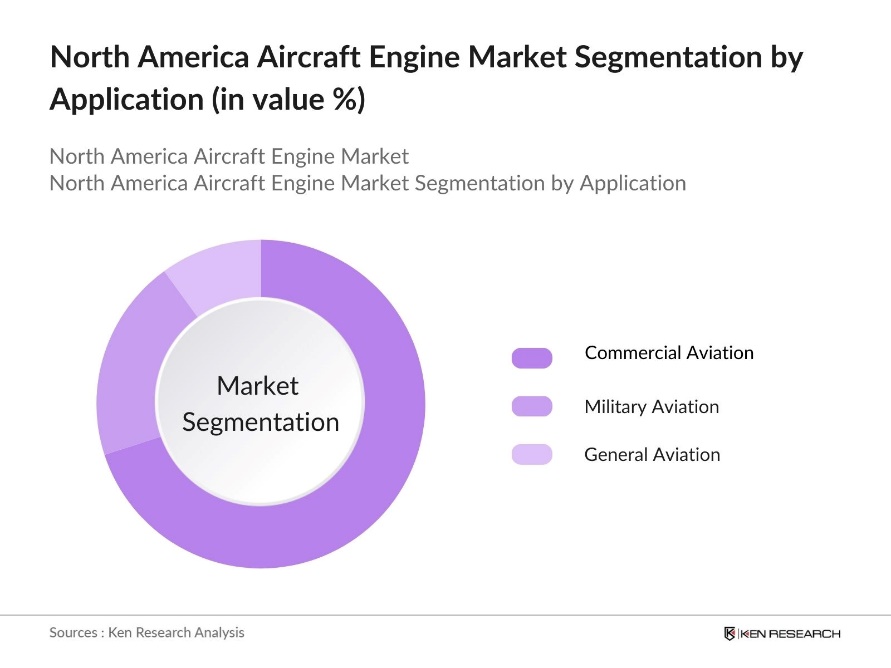 North America Aircraft Engine Market Segmentation by Application (in value %)

North America Aircraft Engine Market
North America Aircraft Engine Market Segmentation by Application

Market Segmentation

Commercial Aviation
Military Aviation
General Aviation

Sources : Ken Research Analysis

KEN RESEARCH